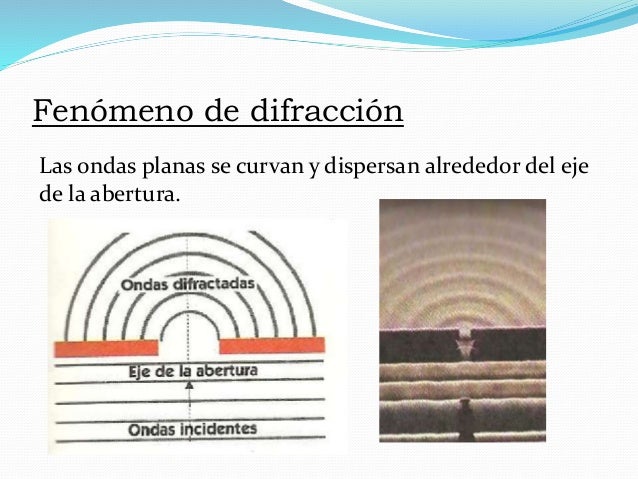 Fenómeno de difracción

Las ondas planas se curvan y dispersan alrededor del eje de la abertura.

Ondas difractadas

Eje de la abertura

Ondas incidentes